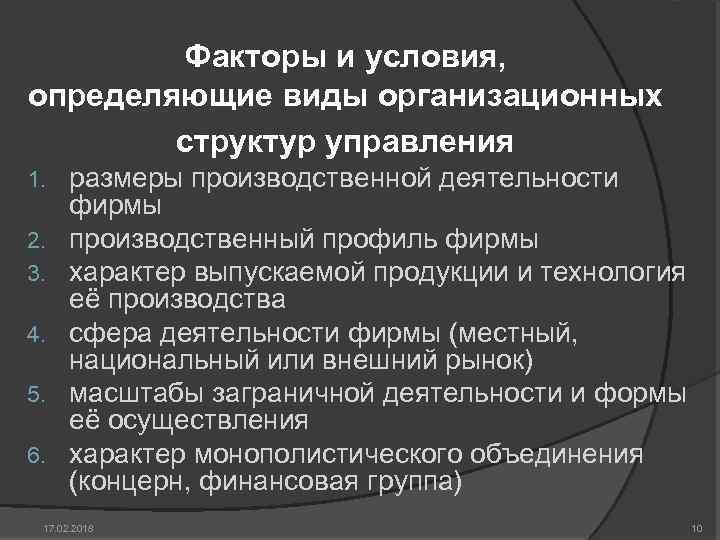 Факторы и условия, определяющие виды организационных структур управления

1. размеры производственной деятельности фирмы
2. производственный профиль фирмы
3. характер выпускаемой продукции и технология её производства
4. сфера деятельности фирмы (местный, национальный или внешний рынок)
5. масштабы заграничной деятельности и формы её осуществления
6. характер монополистического объединения (концерн, финансовая группа)

17.02.2018

10